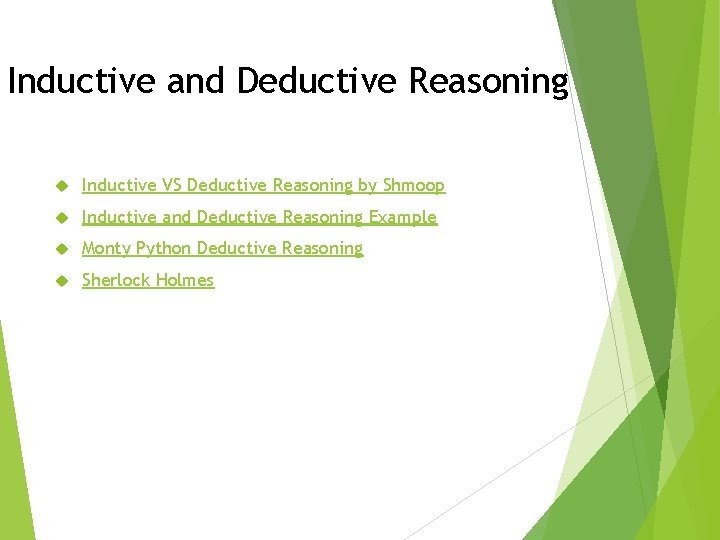 Inductive and Deductive Reasoning

Inductive VS Deductive Reasoning by Shmoop
Inductive and Deductive Reasoning Example
Monty Python Deductive Reasoning
Sherlock Holmes